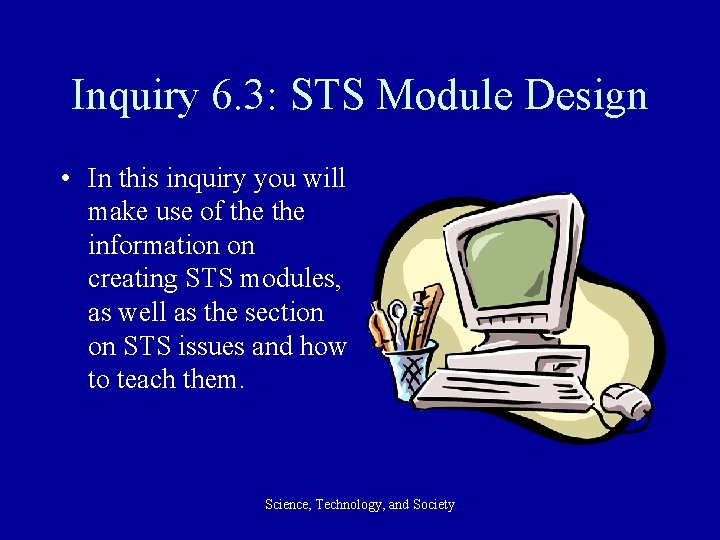 Inquiry 6.3: STS Module Design

• In this inquiry you will make use of the the information on creating STS modules, as well as the section on STS issues and how to teach them.

Science, Technology, and Society